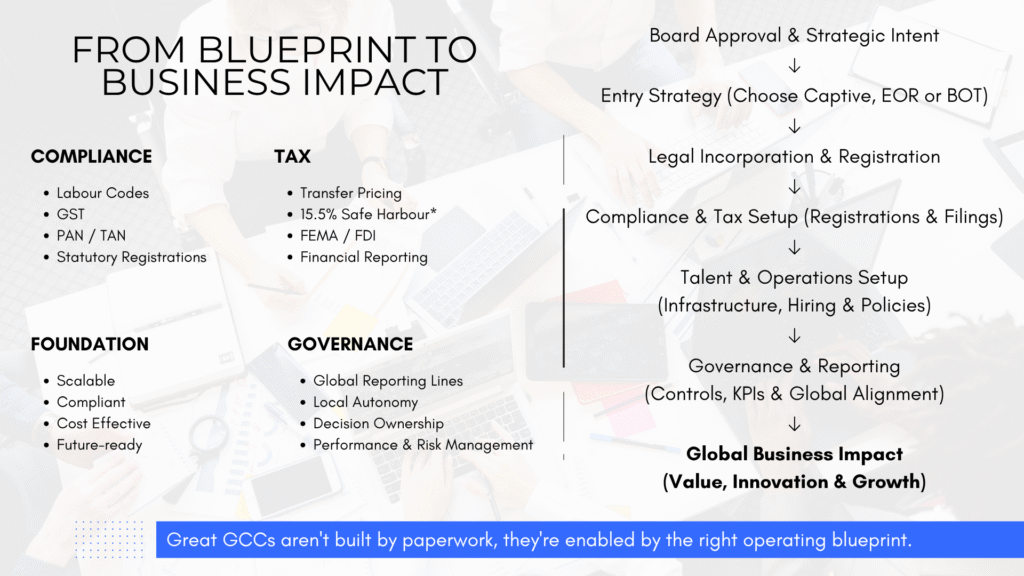 FROM BLUEPRINT TO BUSINESS IMPACT

COMPLIANCE
- Labour Codes
- GST
- PAN / TAN
- Statutory Registrations

TAX
- Transfer Pricing
- 15.5% Safe Harbour*
- FEMA / FDI
- Financial Reporting

FOUNDATION
- Scalable
- Compliant
- Cost Effective
- Future-ready

GOVERNANCE
- Global Reporting Lines
- Local Autonomy
- Decision Ownership
- Performance & Risk Management

Board Approval & Strategic Intent
↓
Entry Strategy (Choose Captive, EOR or BOT)
↓
Legal Incorporation & Registration
↓
Compliance & Tax Setup (Registrations & Filings)
↓
Talent & Operations Setup (Infrastructure, Hiring & Policies)
↓
Governance & Reporting (Controls, KPIs & Global Alignment)
↓
Global Business Impact (Value, Innovation & Growth)

Great GCCs aren't built by paperwork, they're enabled by the right operating blueprint.